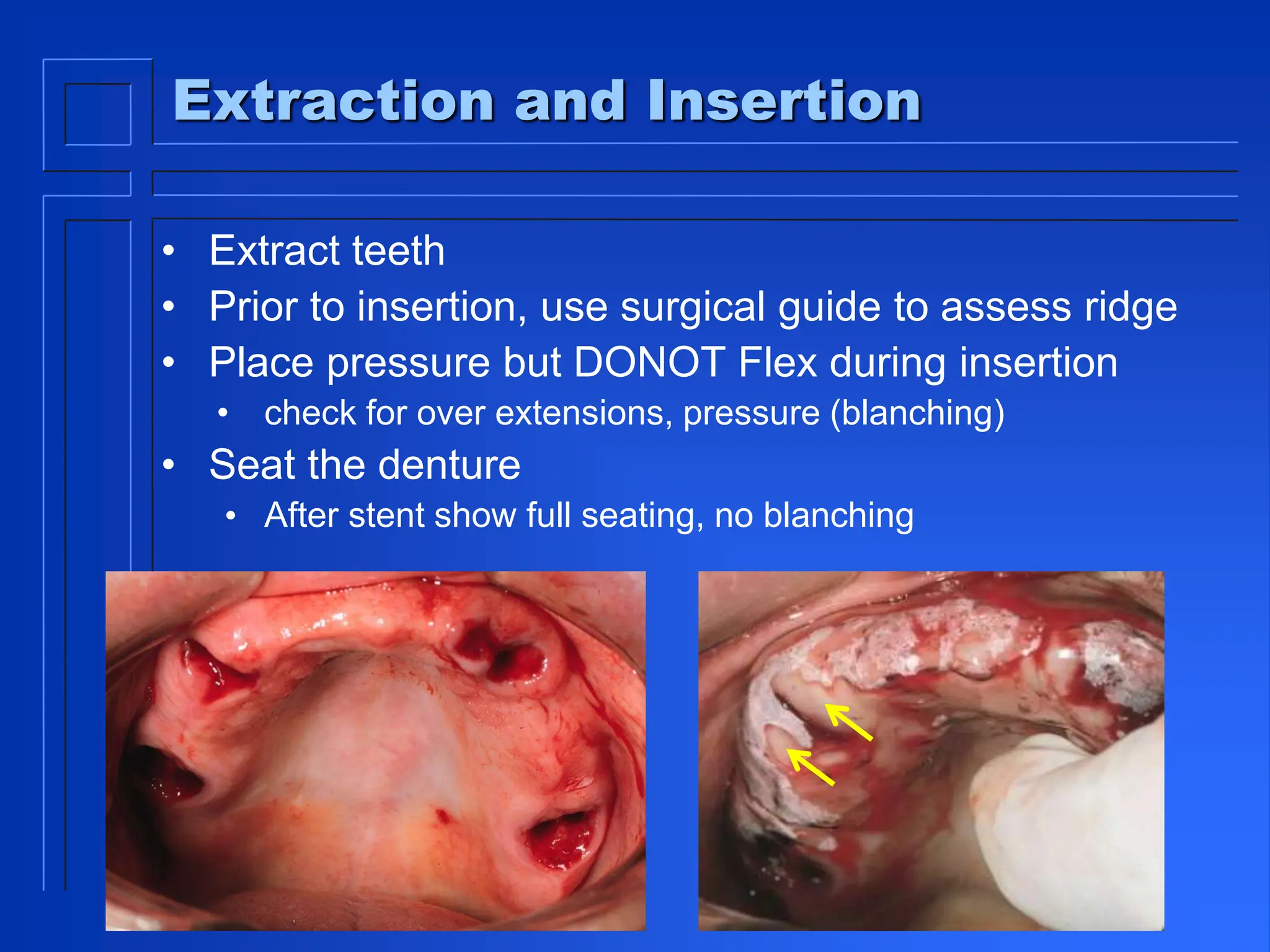 Extraction and Insertion

• Extract teeth
• Prior to insertion, use surgical guide to assess ridge
• Place pressure but DONOT Flex during insertion
  • check for over extensions, pressure (blanching)
• Seat the denture
  • After stent show full seating, no blanching